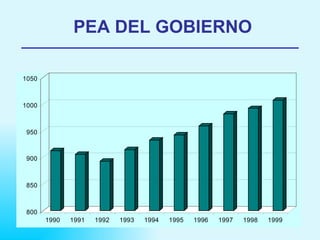 PEA DEL GOBIERNO

1050
1000
950
900
850
800

1990 1991 1992 1993 1994 1995 1996 1997 1998 1999